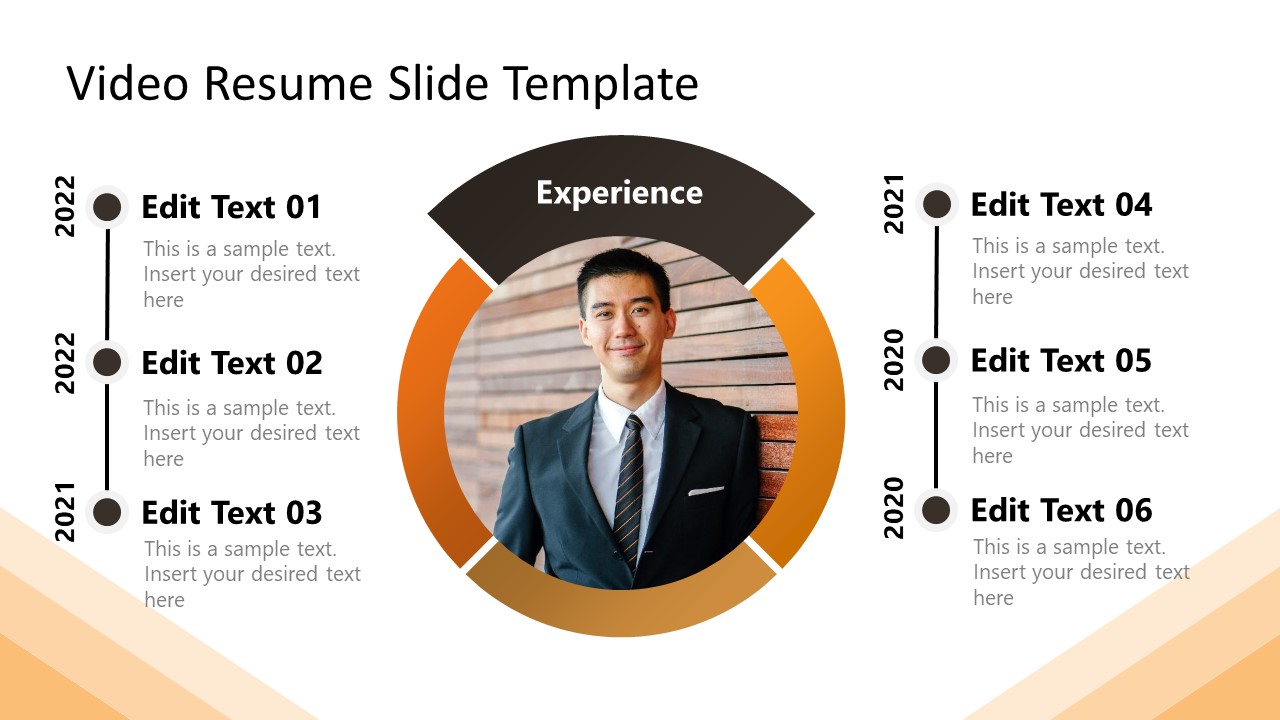 Video Resume Slide Template

2022 Edit Text 01
This is a sample text. Insert your desired text here

2022 Edit Text 02
This is a sample text. Insert your desired text here

2021 Edit Text 03
This is a sample text. Insert your desired text here

Experience

2021 Edit Text 04
This is a sample text. Insert your desired text here

2020 Edit Text 05
This is a sample text. Insert your desired text here

2020 Edit Text 06
This is a sample text. Insert your desired text here